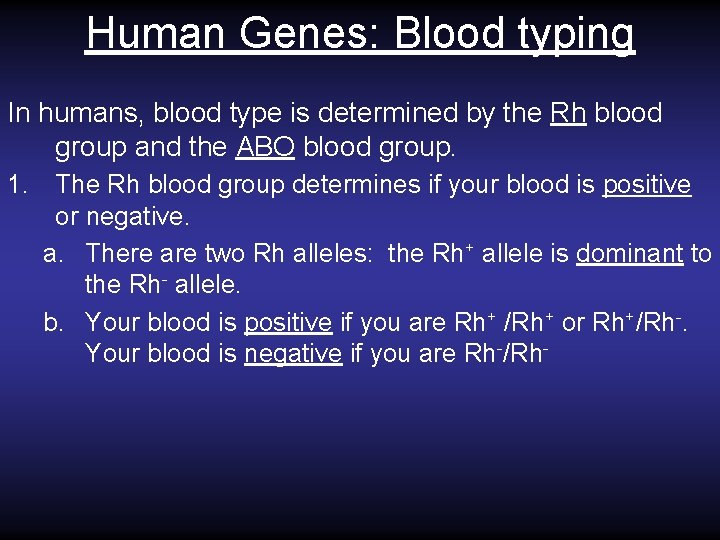 Human Genes: Blood typing

In humans, blood type is determined by the Rh blood group and the ABO blood group.

1. The Rh blood group determines if your blood is positive or negative.

a. There are two Rh alleles: the $Rh^+$ allele is dominant to the $Rh^-$ allele.

b. Your blood is positive if you are $Rh^+$ /$Rh^+$ or $Rh^+$/$Rh^-$. Your blood is negative if you are $Rh^-$/$Rh^-$